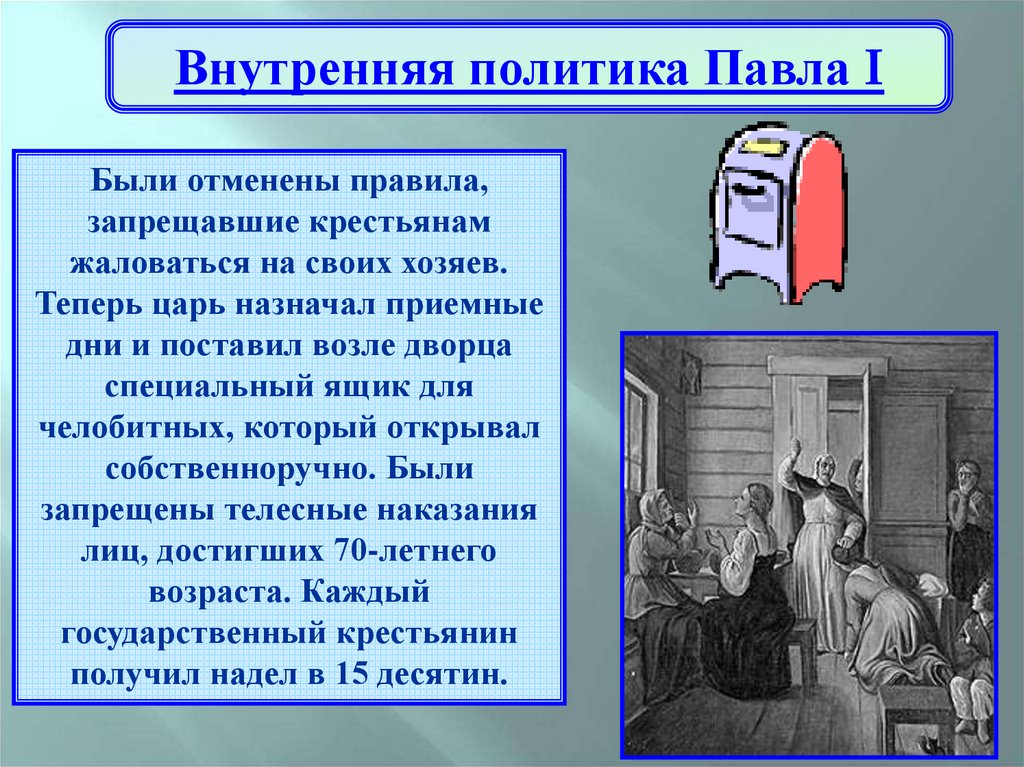 Внутренняя политика Павла I

Были отменены правила, запрещавшие крестьянам жаловаться на своих хозяев. Теперь царь назначал приемные дни и поставил возле дворца специальный ящик для челобитных, который открывал собственноручно. Были запрещены телесные наказания лиц, достигших 70-летнего возраста. Каждый государственный крестьянин получил надел в 15 десятин.